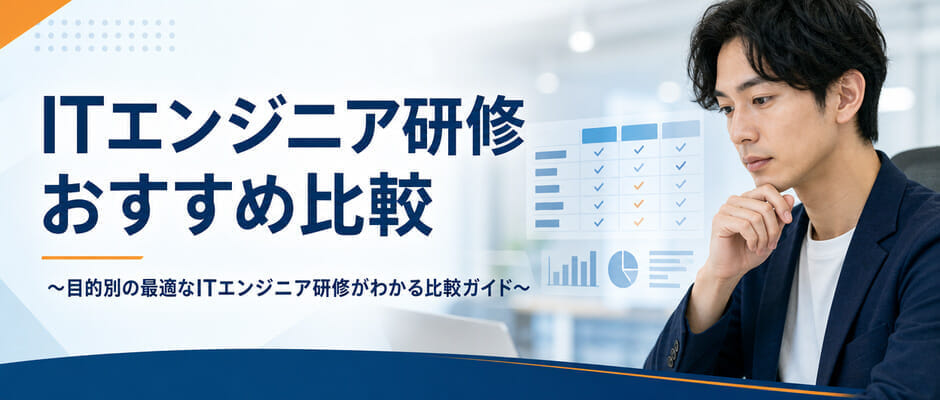 ITエンジニア研修
おすすめ比較

〜目的別の最適なITエンジニア研修がわかる比較ガイド〜